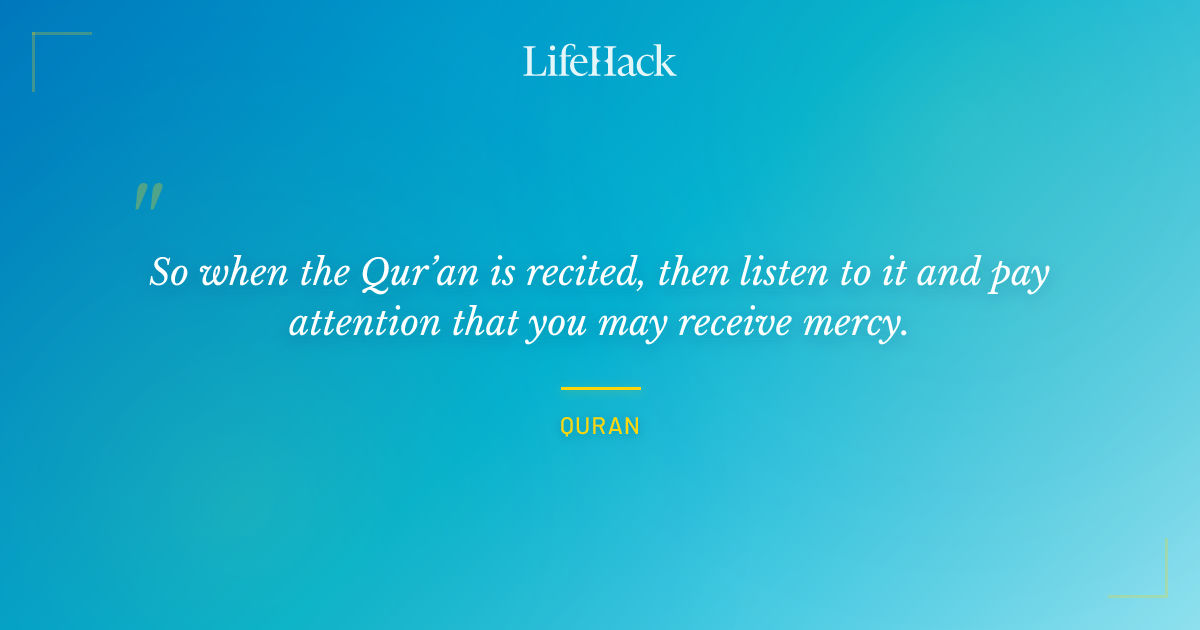 LifeHack

"

So when the Qur'an is recited, then listen to it and pay attention that you may receive mercy.

QURAN